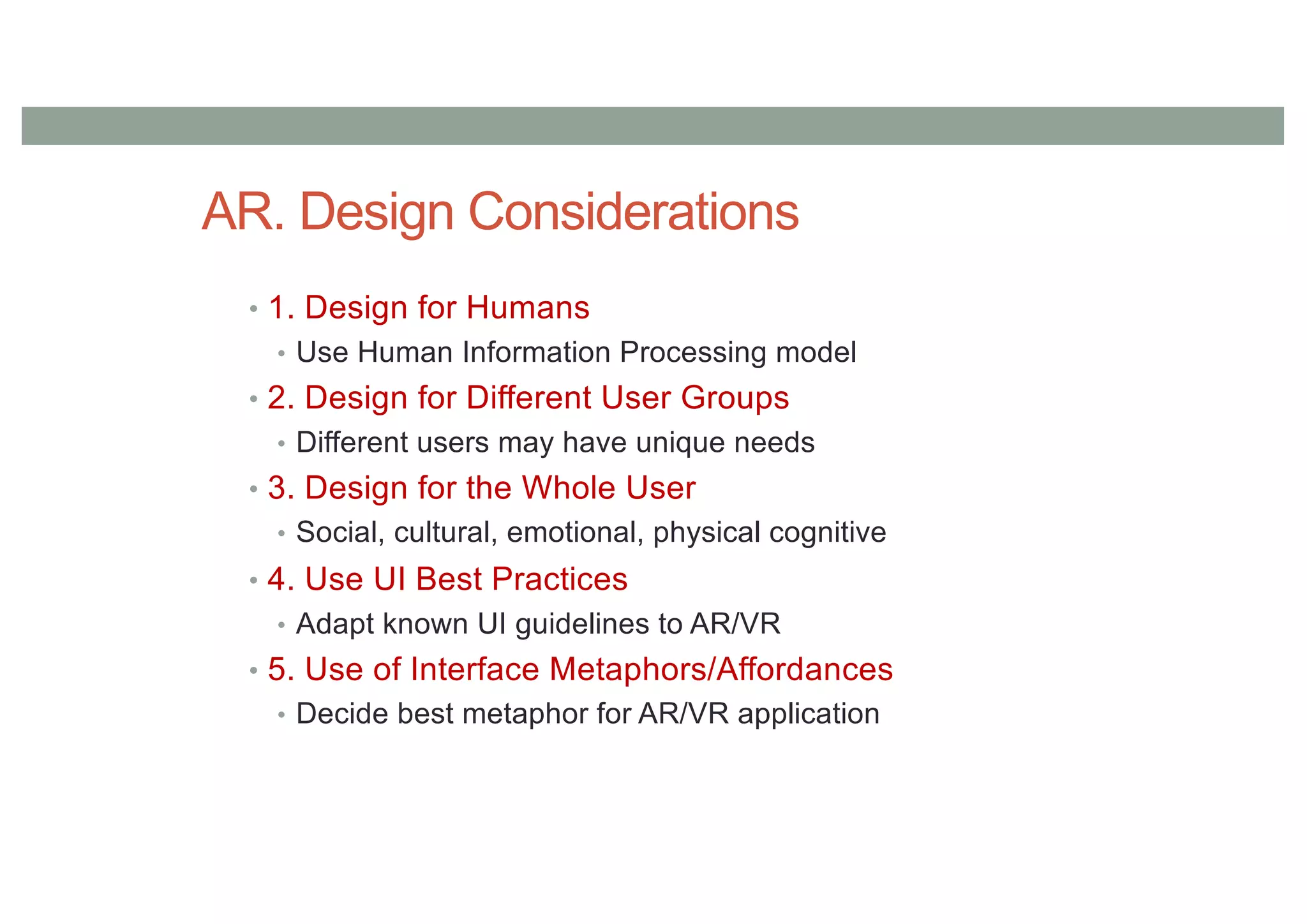 AR. Design Considerations

• 1. Design for Humans
  • Use Human Information Processing model
• 2. Design for Different User Groups
  • Different users may have unique needs
• 3. Design for the Whole User
  • Social, cultural, emotional, physical cognitive
• 4. Use UI Best Practices
  • Adapt known UI guidelines to AR/VR
• 5. Use of Interface Metaphors/Affordances
  • Decide best metaphor for AR/VR application